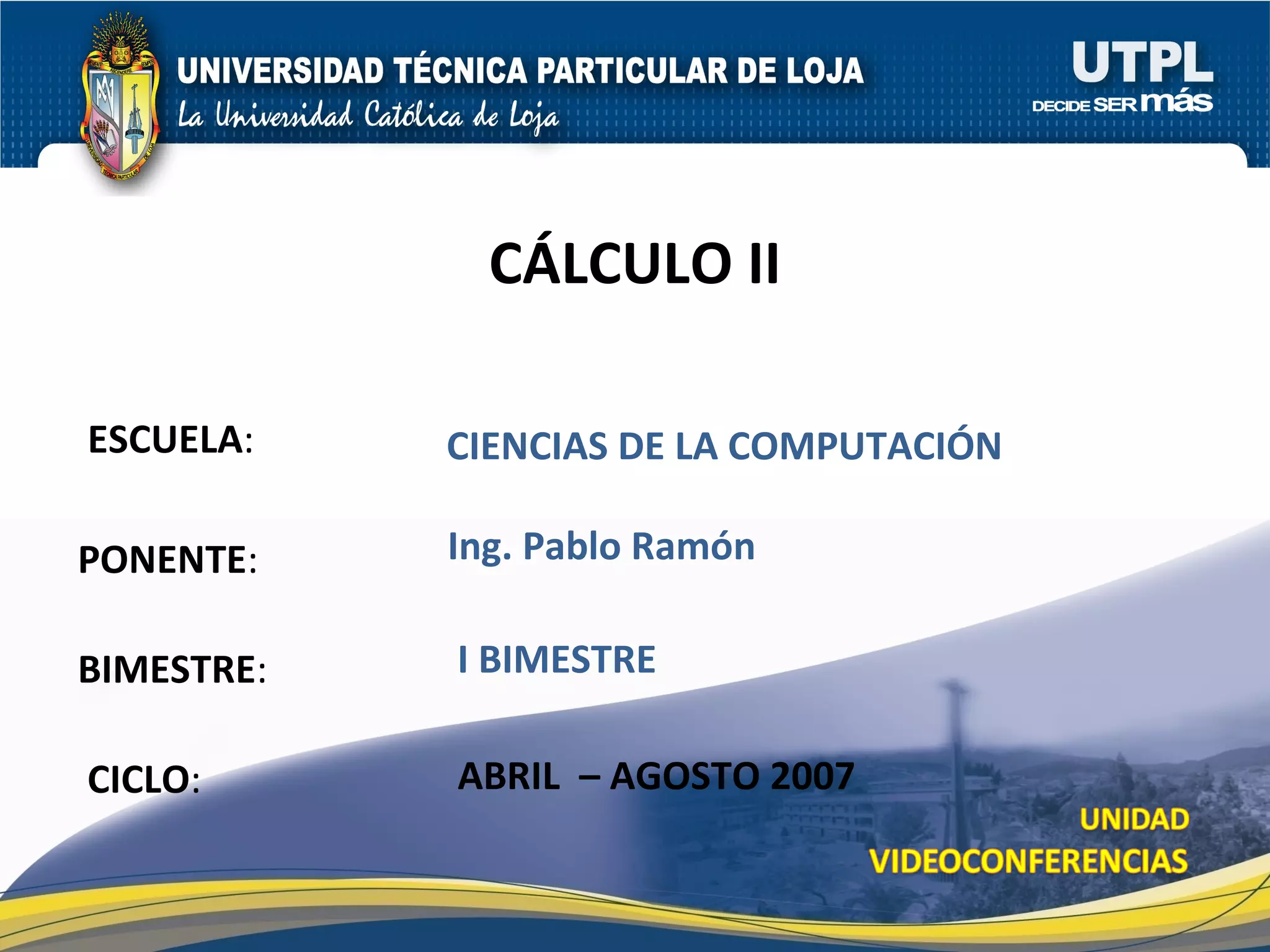 UNIVERSIDAD TÉCNICA PARTICULAR DE LOJA
La Universidad Católica de Loja

UTPL
DECIDE SER más

CÁLCULO II

ESCUELA: CIENCIAS DE LA COMPUTACIÓN

PONENTE: Ing. Pablo Ramón

BIMESTRE: I BIMESTRE

CICLO: ABRIL – AGOSTO 2007

UNIDAD
VIDEOCONFERENCIAS